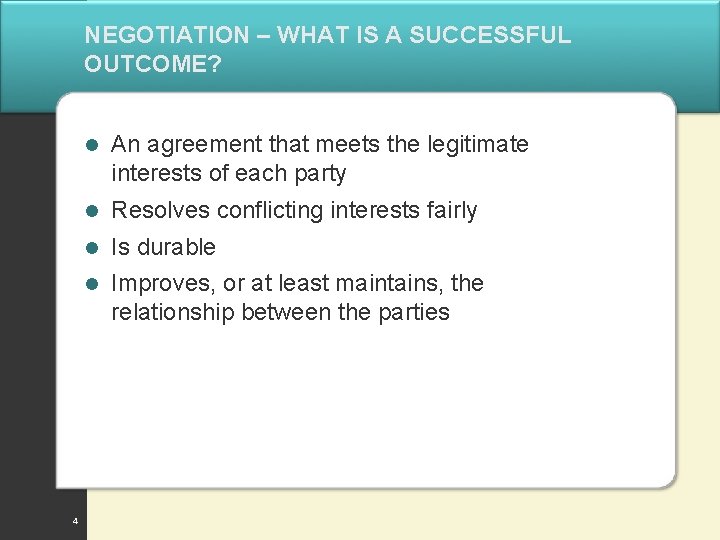 NEGOTIATION – WHAT IS A SUCCESSFUL OUTCOME?

- An agreement that meets the legitimate interests of each party
- Resolves conflicting interests fairly
- Is durable
- Improves, or at least maintains, the relationship between the parties

4